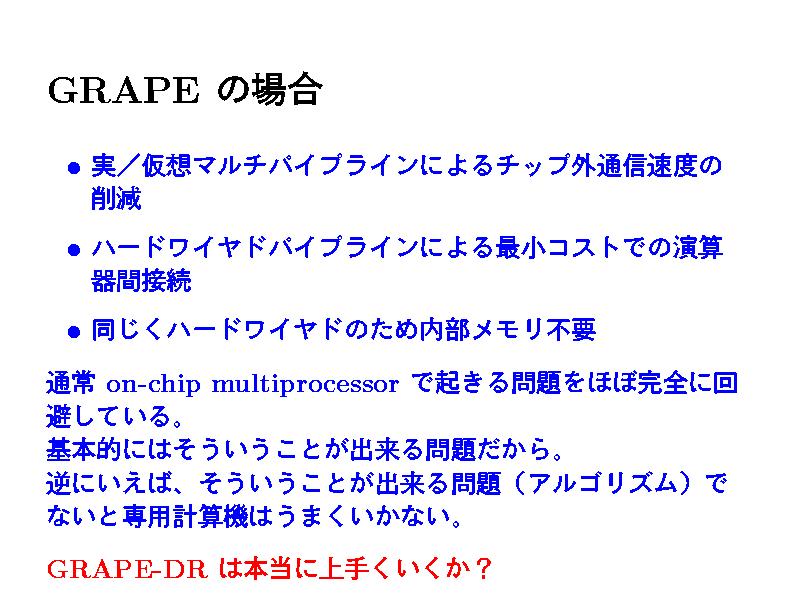 GRAPE の場合

• 実／仮想マルチパイプラインによるチップ外通信速度の削減

• ハードワイヤドパイプラインによる最小コストでの演算器間接続

• 同じくハードワイヤドのため内部メモリ不要

通常 on-chip multiprocessor で起きる問題をほぼ完全に回避している。
基本的にはそういうことが出来る問題だから。
逆にいえば、そういうことが出来る問題（アルゴリズム）でないと専用計算機はうまくいかない。

GRAPE-DR は本当に上手くいくか？